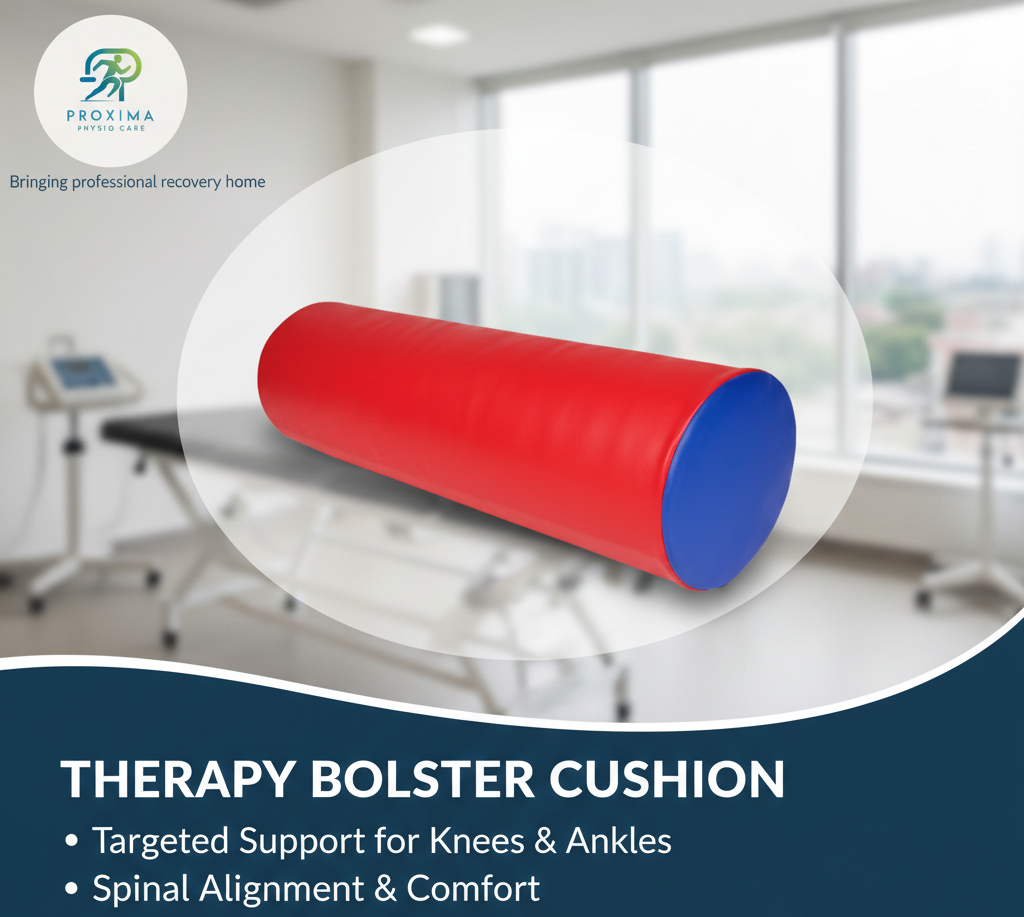 PROXIMA
PHYSIO CARE

Bringing professional recovery home

THERAPY BOLSTER CUSHION

• Targeted Support for Knees & Ankles
• Spinal Alignment & Comfort